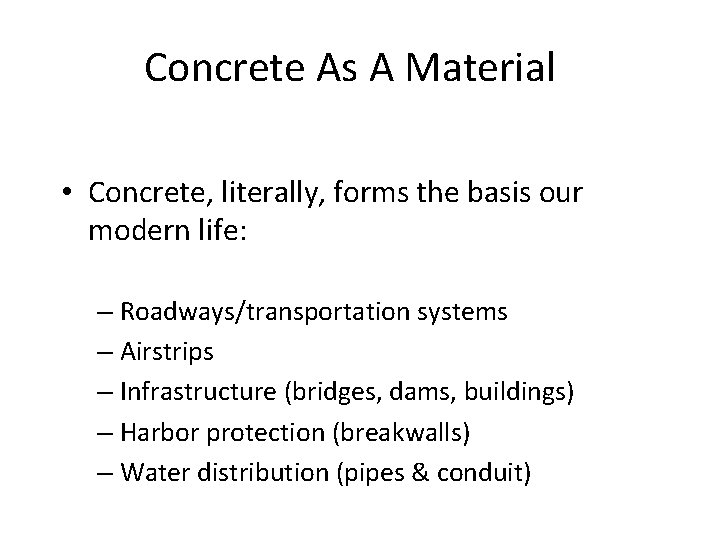 Concrete As A Material

• Concrete, literally, forms the basis our modern life:

– Roadways/transportation systems
– Airstrips
– Infrastructure (bridges, dams, buildings)
– Harbor protection (breakwalls)
– Water distribution (pipes & conduit)